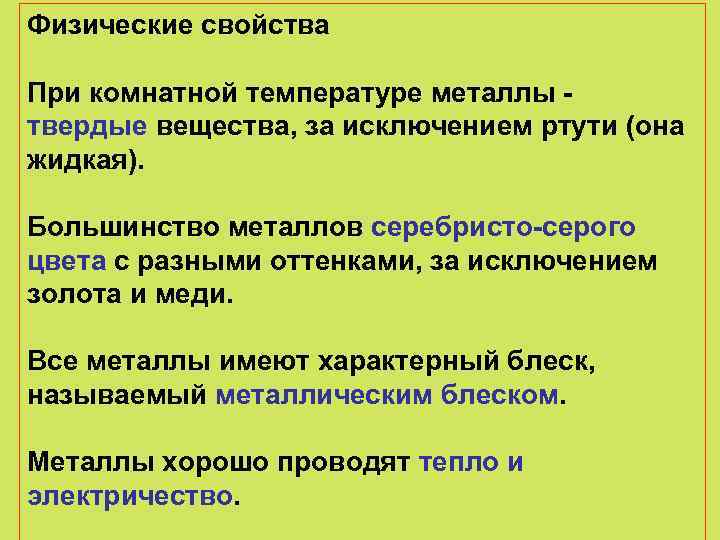 Физические свойства

При комнатной температуре металлы - твердые вещества, за исключением ртути (она жидкая).

Большинство металлов серебристо-серого цвета с разными оттенками, за исключением золота и меди.

Все металлы имеют характерный блеск, называемый металлическим блеском.

Металлы хорошо проводят тепло и электричество.